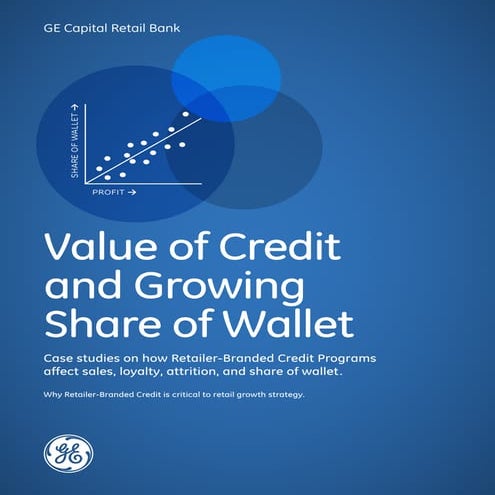 GE Capital Retail Bank

SHARE OF WALLET →

PROFIT →

Value of Credit and Growing Share of Wallet

Case studies on how Retailer-Branded Credit Programs affect sales, loyalty, attrition, and share of wallet.

Why Retailer-Branded Credit is critical to retail growth strategy.

GE